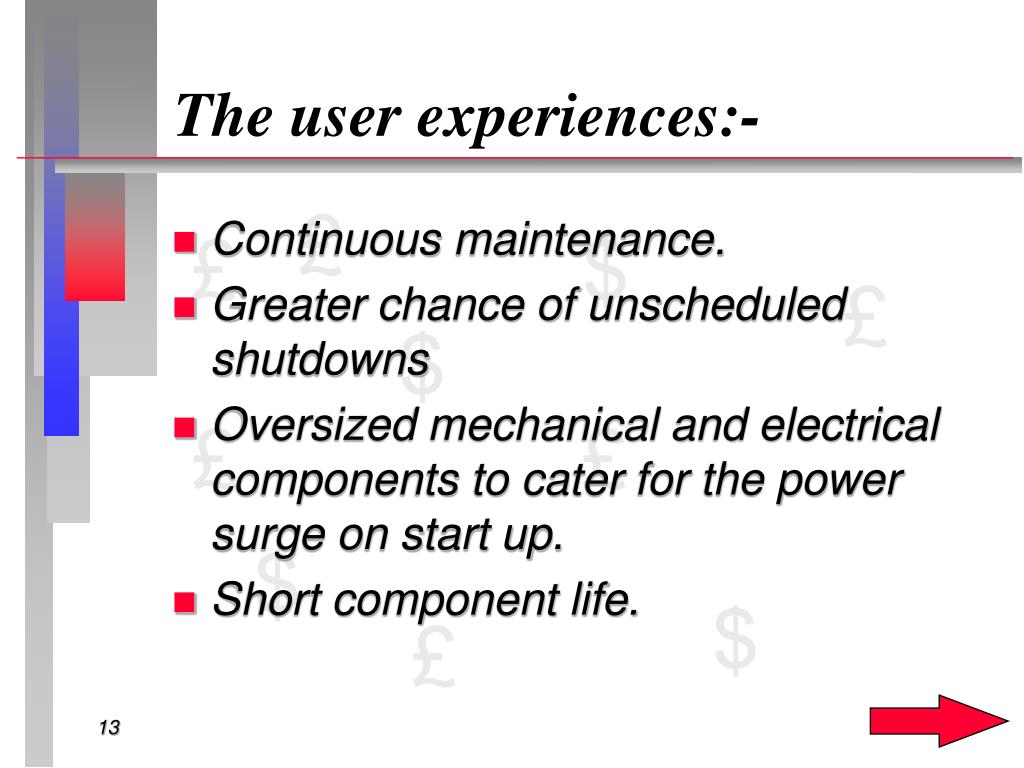 The user experiences:-

- Continuous maintenance.
- Greater chance of unscheduled shutdowns
- Oversized mechanical and electrical components to cater for the power surge on start up.
- Short component life.

13